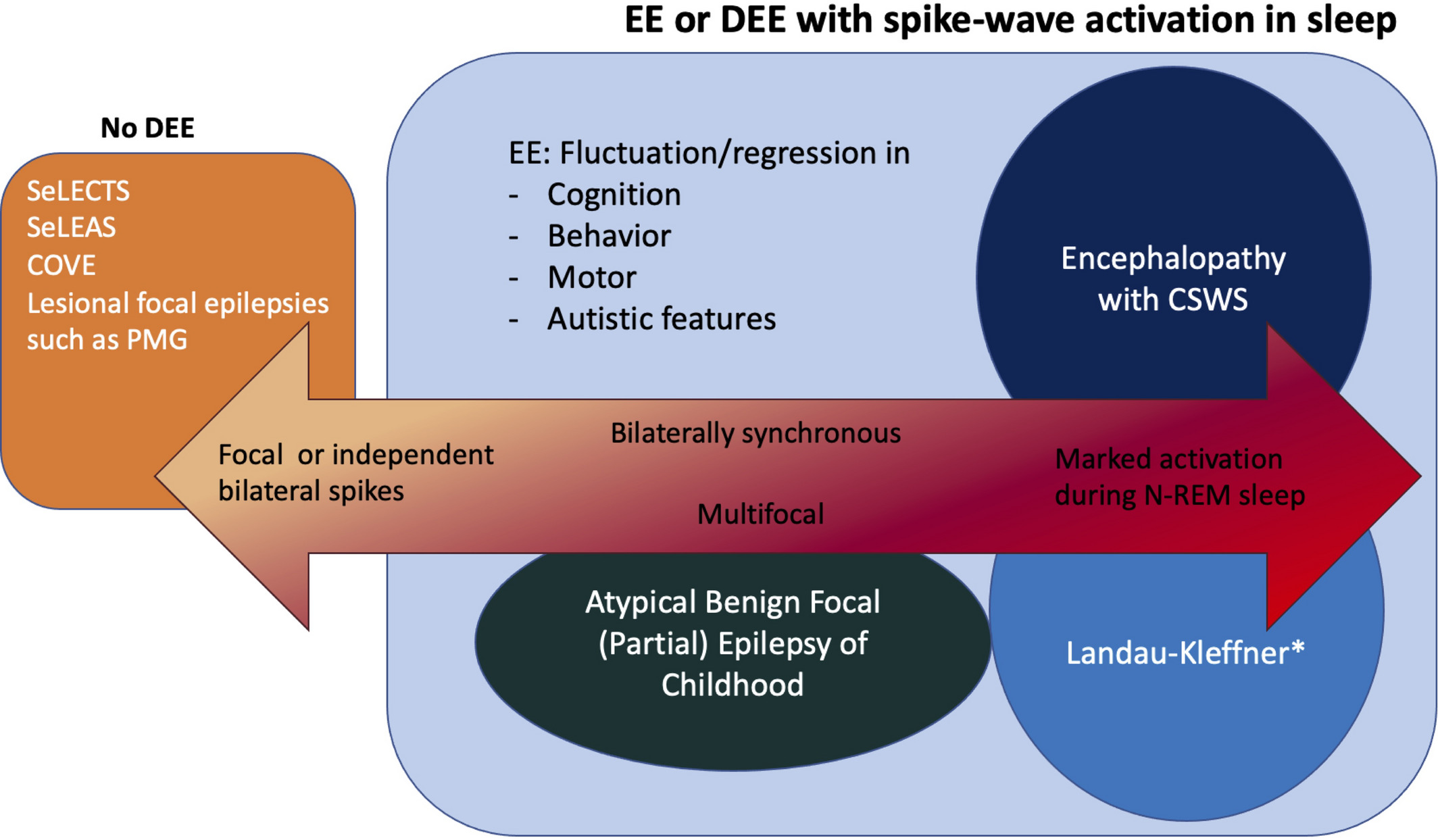 EE or DEE with spike-wave activation in sleep

No DEE

SeLECTS
SeLEAS
COVE
Lesional focal epilepsies such as PMG

EE: Fluctuation/regression in
- Cognition
- Behavior
- Motor
- Autistic features

Encephalopathy with CSWS

Focal or independent bilateral spikes

Bilaterally synchronous

Multifocal

Marked activation during N-REM sleep

Atypical Benign Focal (Partial) Epilepsy of Childhood

Landau-Kleffner*